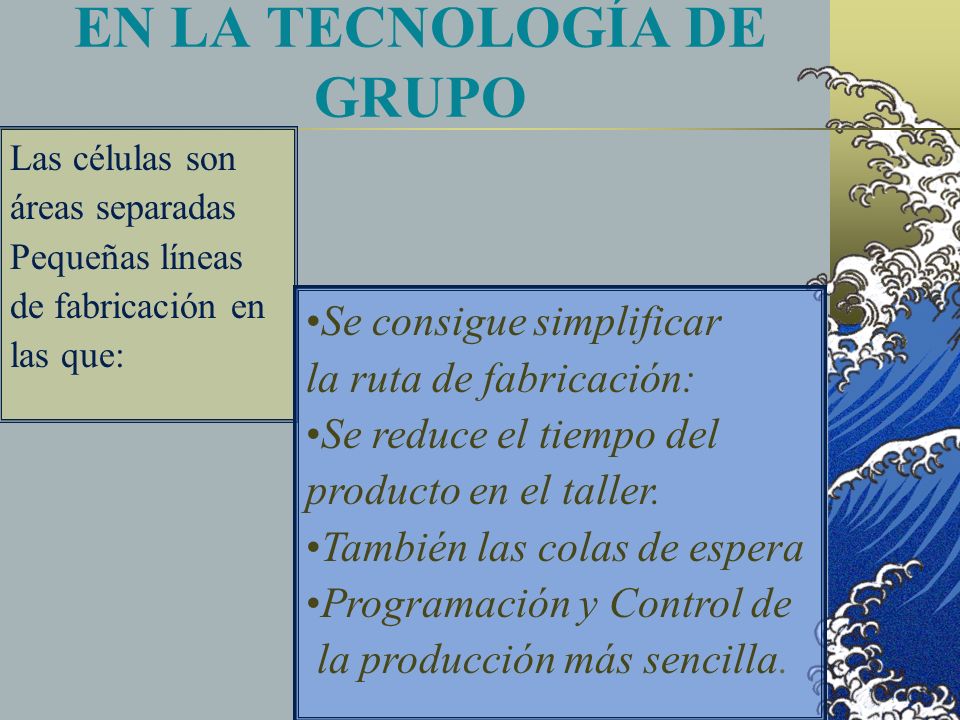 EN LA TECNOLOGÍA DE GRUPO

Las células son áreas separadas Pequeñas líneas de fabricación en las que:

•Se consigue simplificar la ruta de fabricación:
•Se reduce el tiempo del producto en el taller.
•También las colas de espera
•Programación y Control de la producción más sencilla.